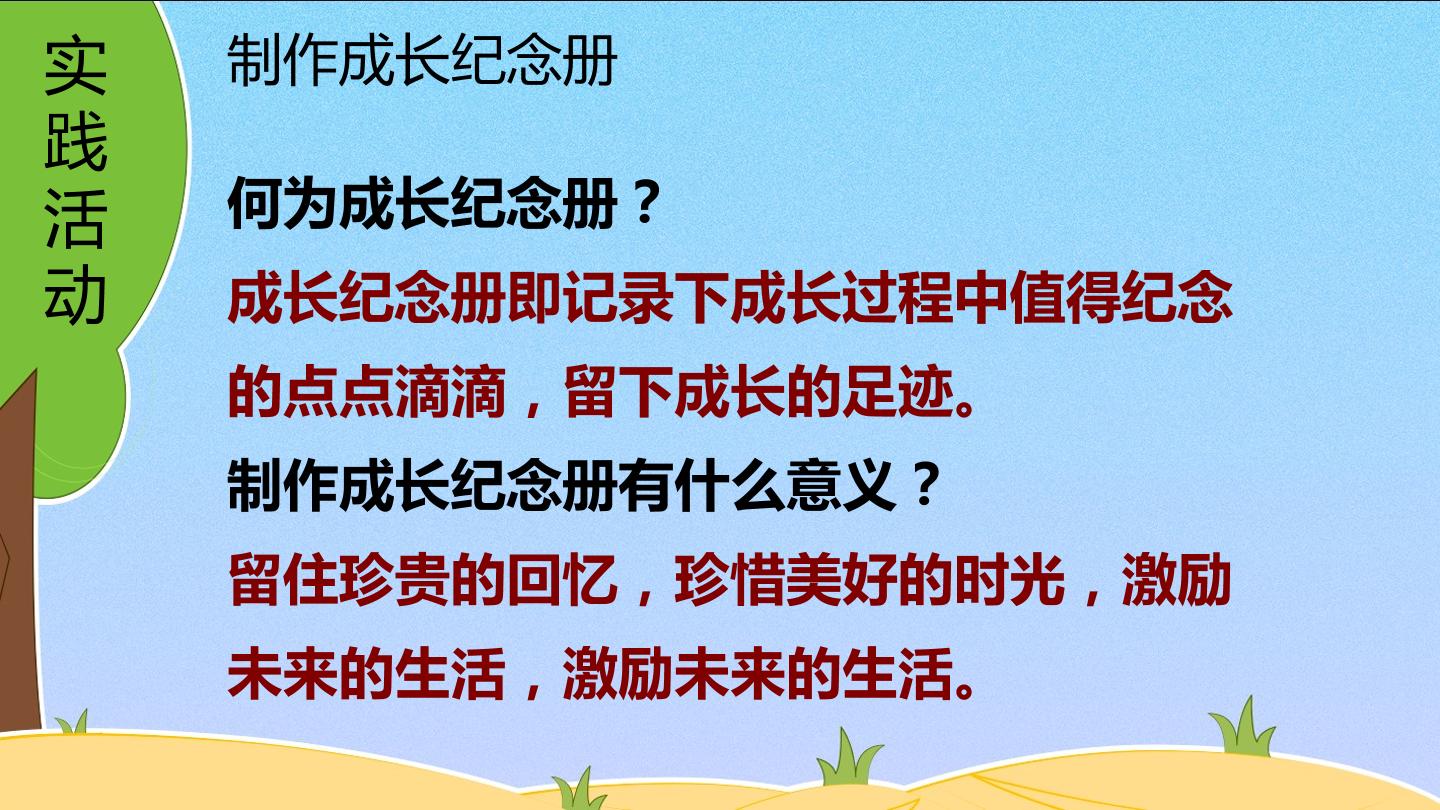 实践活动

制作成长纪念册

何为成长纪念册？

成长纪念册即记录下成长过程中值得纪念的点点滴滴，留下成长的足迹。

制作成长纪念册有什么意义？

留住珍贵的回忆，珍惜美好的时光，激励未来的生活，激励未来的生活。